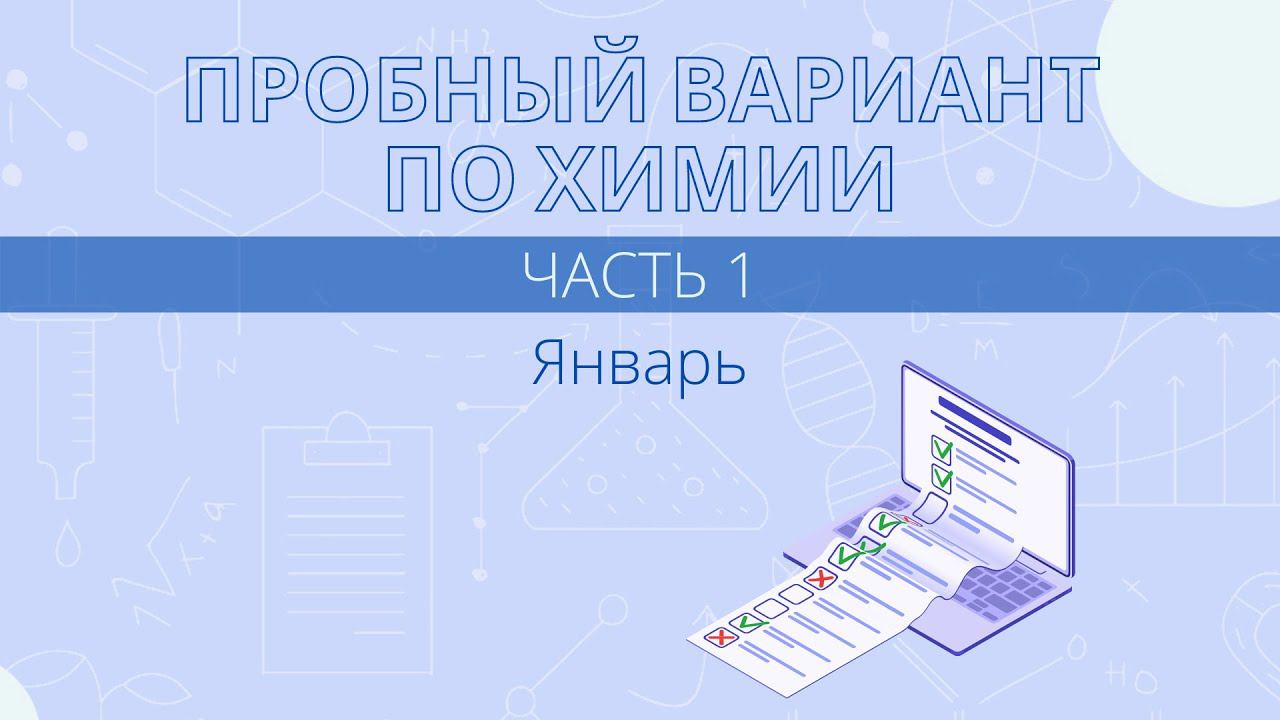 ПРОБНЫЙ ВАРИАНТ ПО ХИМИИ

ЧАСТЬ 1

Январь